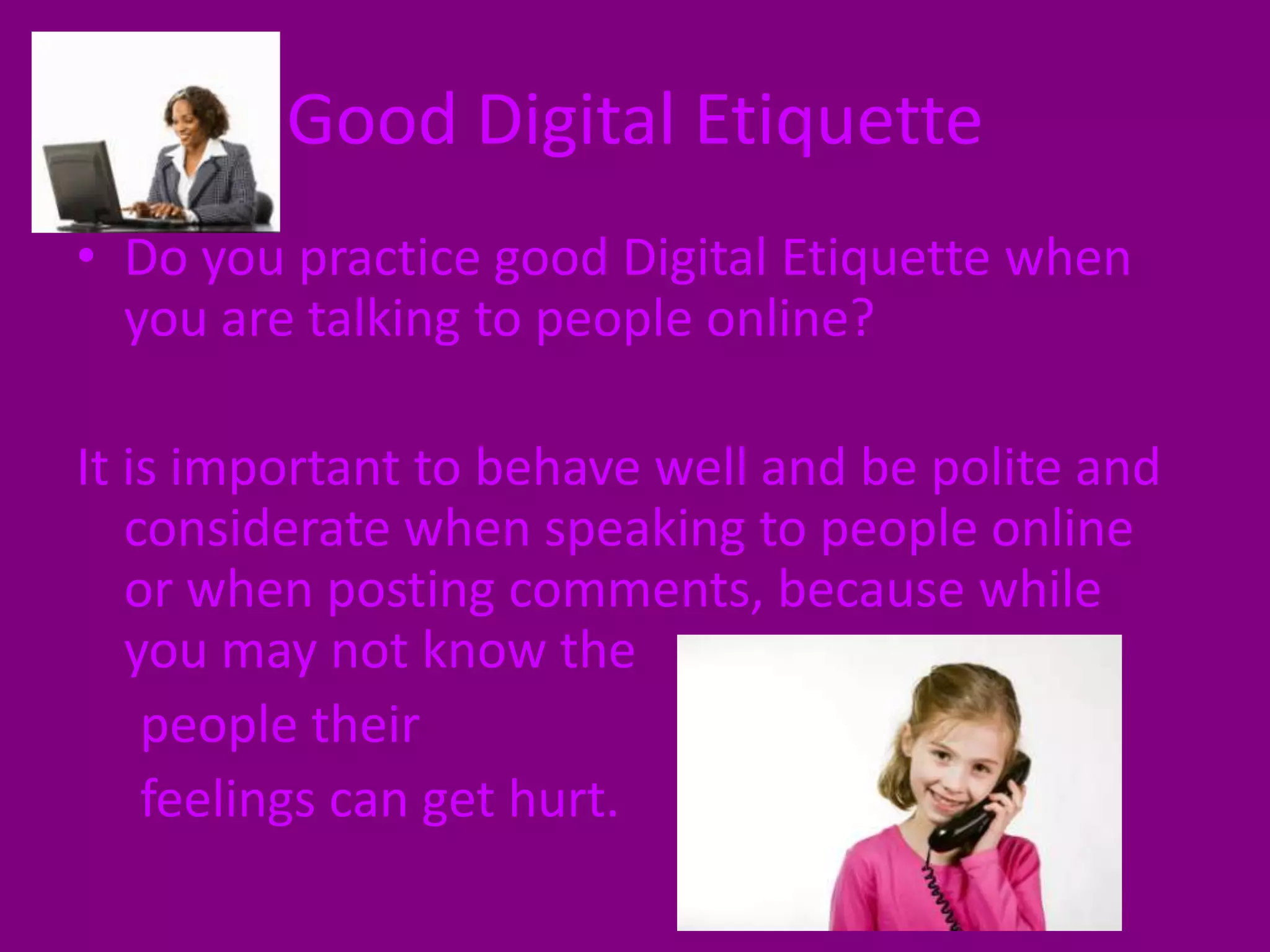 Good Digital Etiquette

• Do you practice good Digital Etiquette when you are talking to people online?

It is important to behave well and be polite and considerate when speaking to people online or when posting comments, because while you may not know the people their feelings can get hurt.